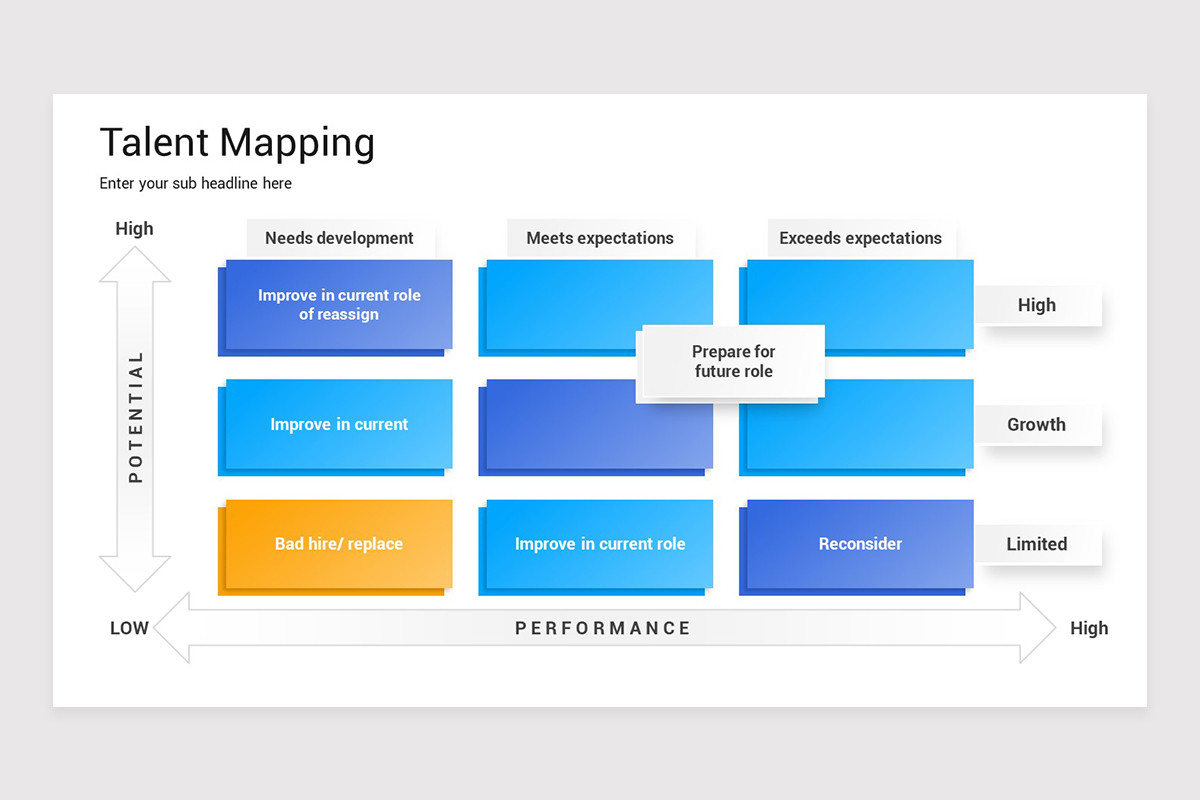 Talent Mapping

Enter your sub headline here

High

POTENTIAL

Needs development

Meets expectations

Exceeds expectations

Improve in current role of reassign

Prepare for future role

High

Improve in current

Growth

Bad hire/ replace

Improve in current role

Reconsider

Limited

LOW

PERFORMANCE

High